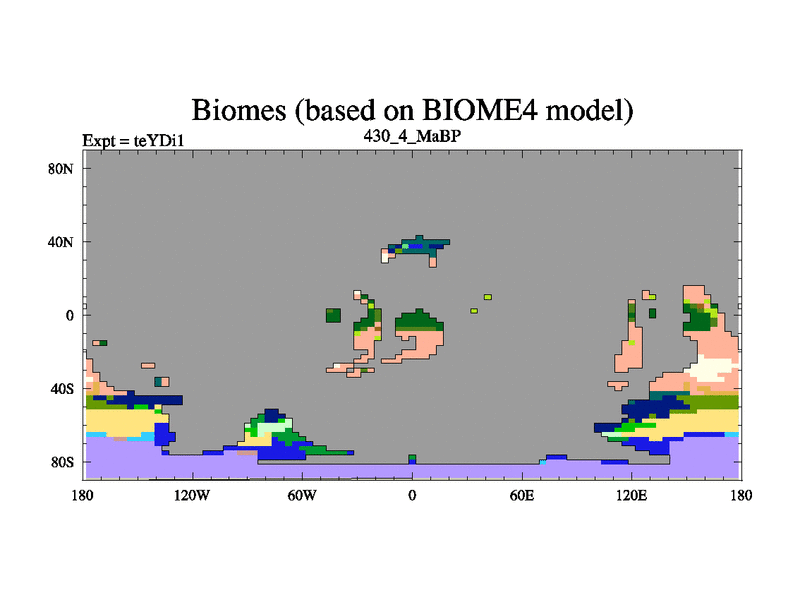 Biomes (based on BIOME4 model)

Expt = teYDi1

430_4_MaBP

80N

40N

0

40S

80S

180

120W

60W

0

60E

120E

180